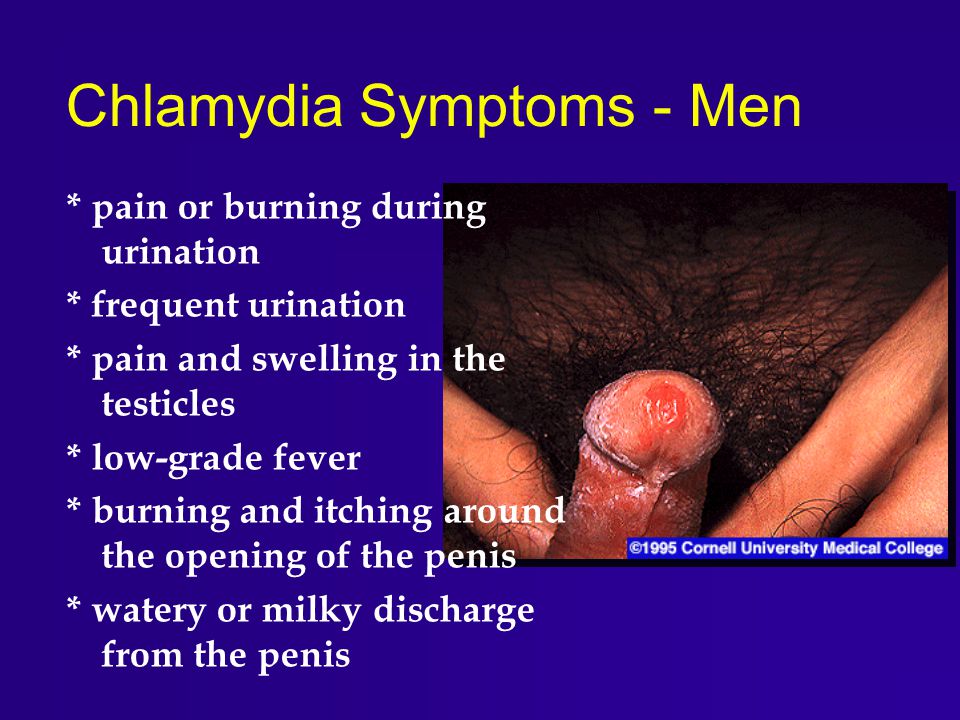 Chlamydia Symptoms - Men

* pain or burning during urination

* frequent urination

* pain and swelling in the testicles

* low-grade fever

* burning and itching around the opening of the penis

* watery or milky discharge from the penis

©1995 Cornell University Medical College